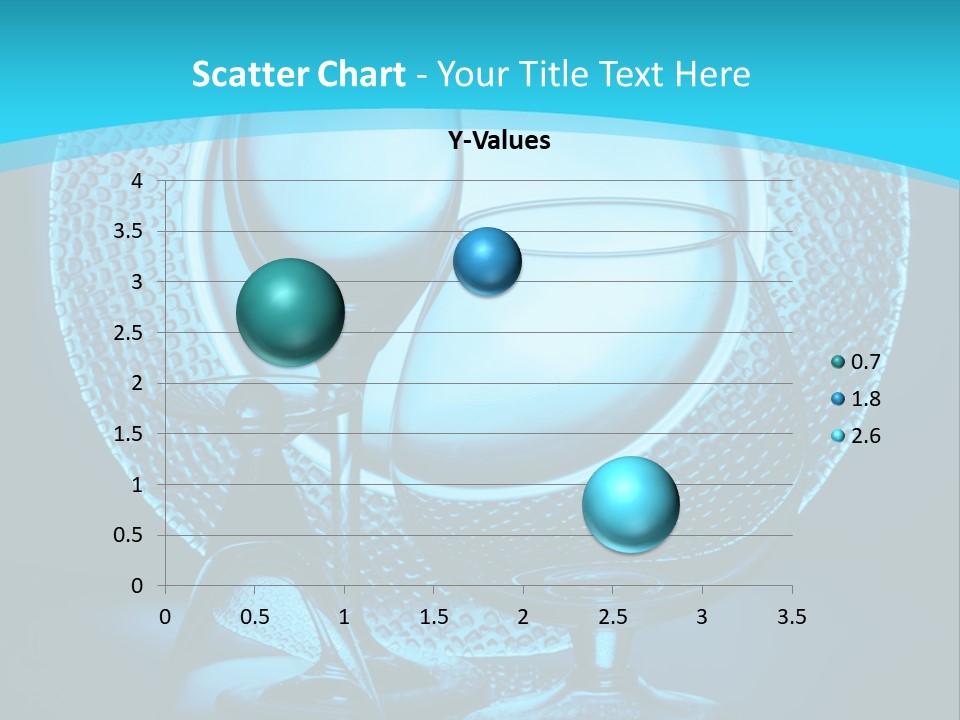 Scatter Chart - Your Title Text Here

Y-Values

4
3.5
3
2.5
2
1.5
1
0.5
0

0 0.5 1 1.5 2 2.5 3 3.5

0.7
1.8
2.6